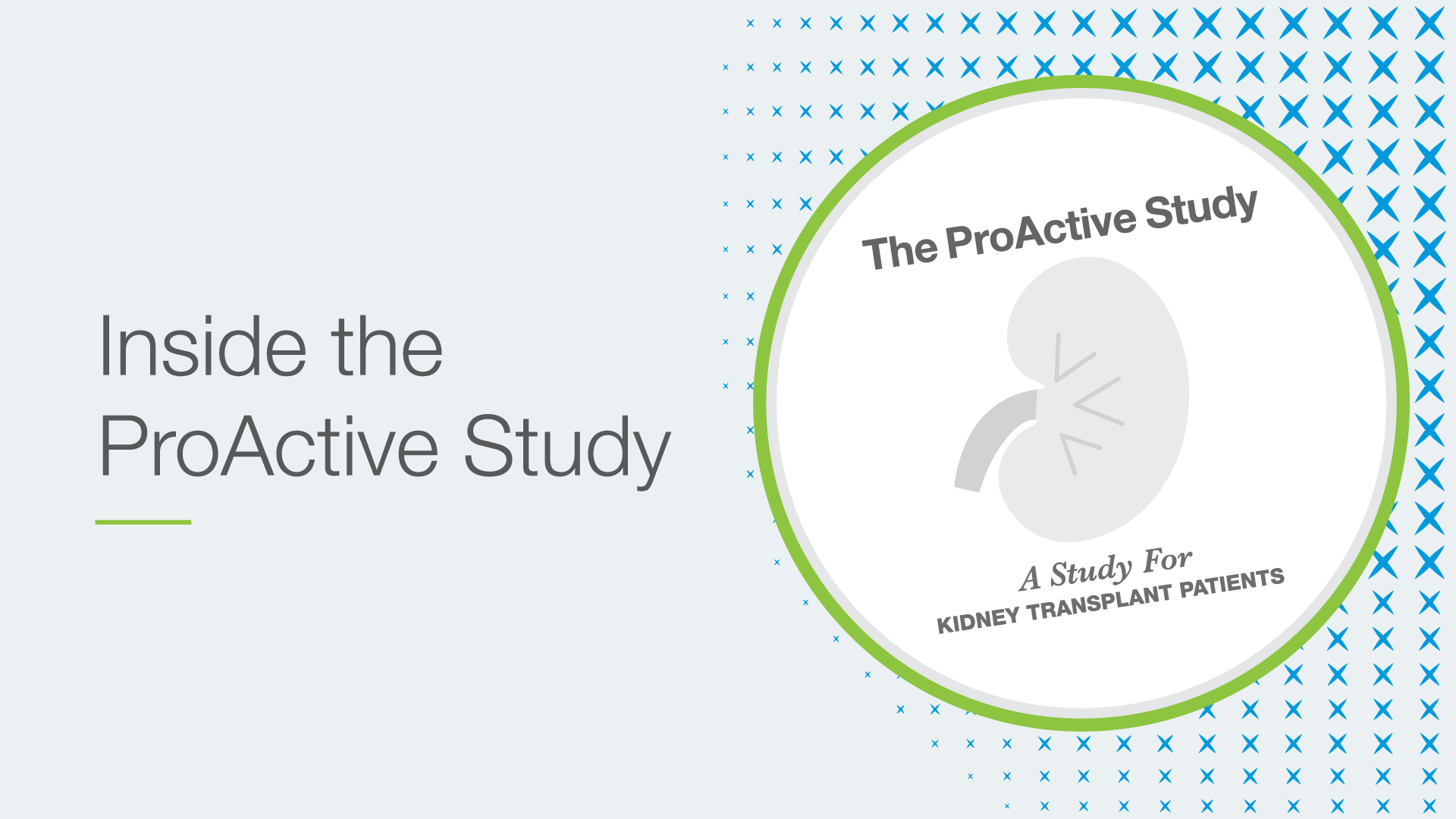 Inside the ProActive Study

The ProActive Study

A Study For
KIDNEY TRANSPLANT PATIENTS